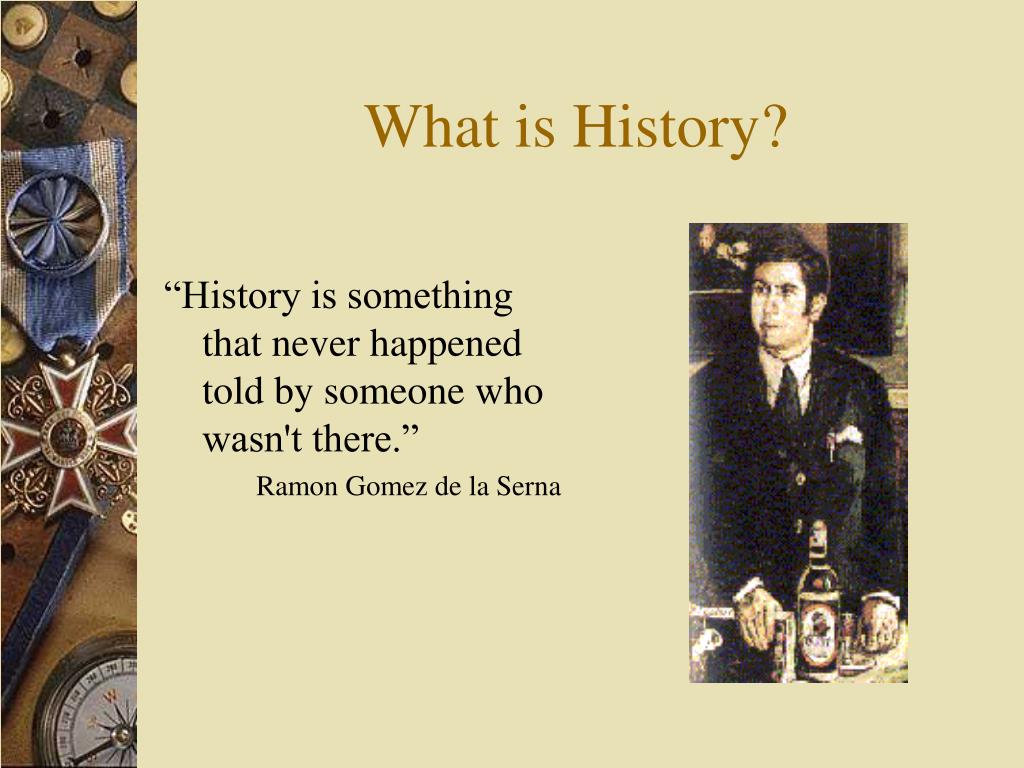 What is History?

“History is something that never happened told by someone who wasn't there.”

Ramon Gomez de la Serna